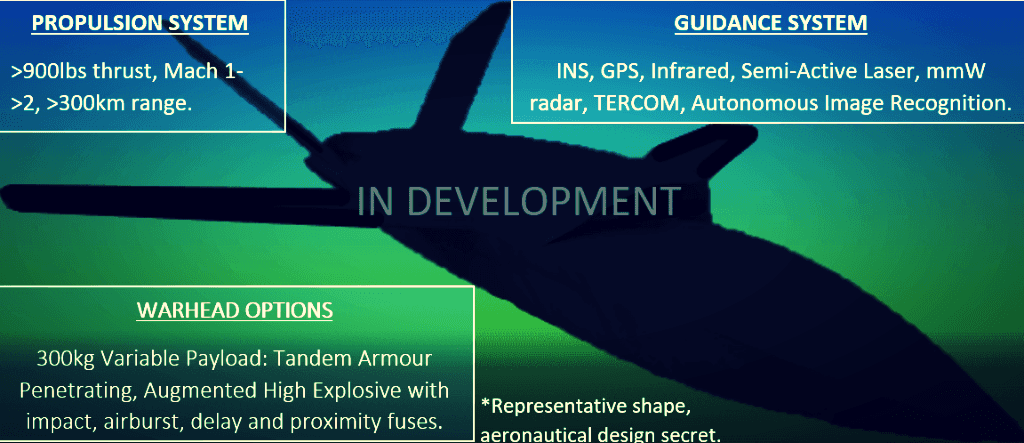 PROPULSION SYSTEM

>900lbs thrust, Mach 1->2, >300km range.

GUIDANCE SYSTEM

INS, GPS, Infrared, Semi-Active Laser, mmW radar, TERCOM, Autonomous Image Recognition.

IN DEVELOPMENT

WARHEAD OPTIONS

300kg Variable Payload: Tandem Armour Penetrating, Augmented High Explosive with impact, airburst, delay and proximity fuses.

*Representative shape, aeronautical design secret.